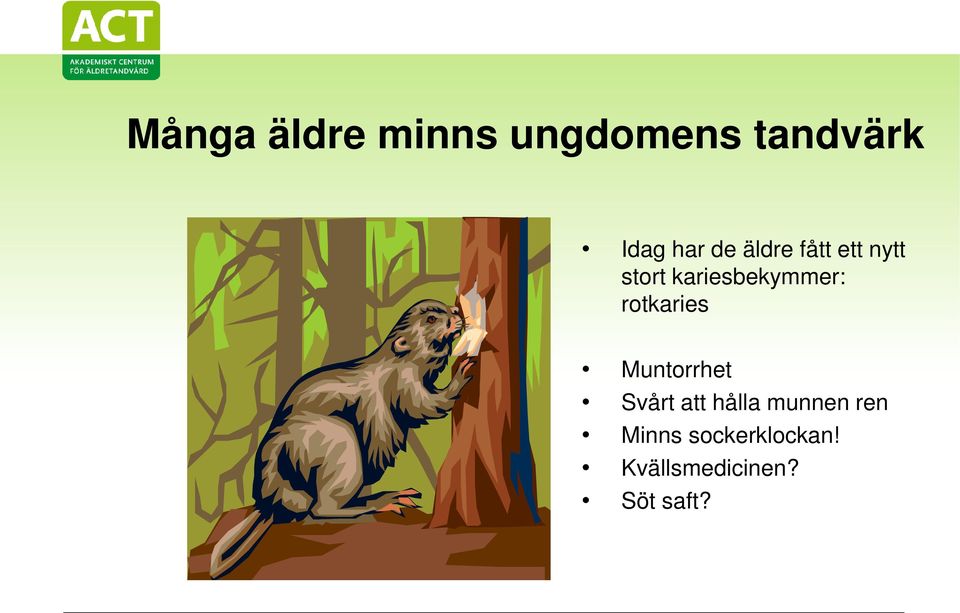 ACT
AKADEMISKT CENTRUM FÖR ÄLDRETANDVÅRD

Många äldre minns ungdomens tandvärk

• Idag har de äldre fått ett nytt stort kariesbekymmer: rotkaries

• Muntorrhet
• Svårt att hålla munnen ren
• Minns sockerklockan!
• Kvällsmedicinen?
• Söt saft?